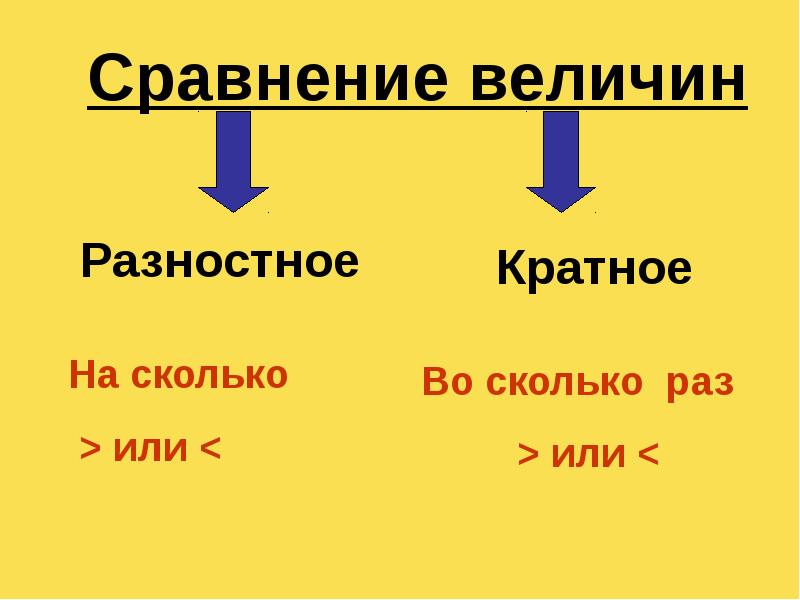 Сравнение величин

Разностное

На сколько

> или <

Кратное

Во сколько раз

> или <